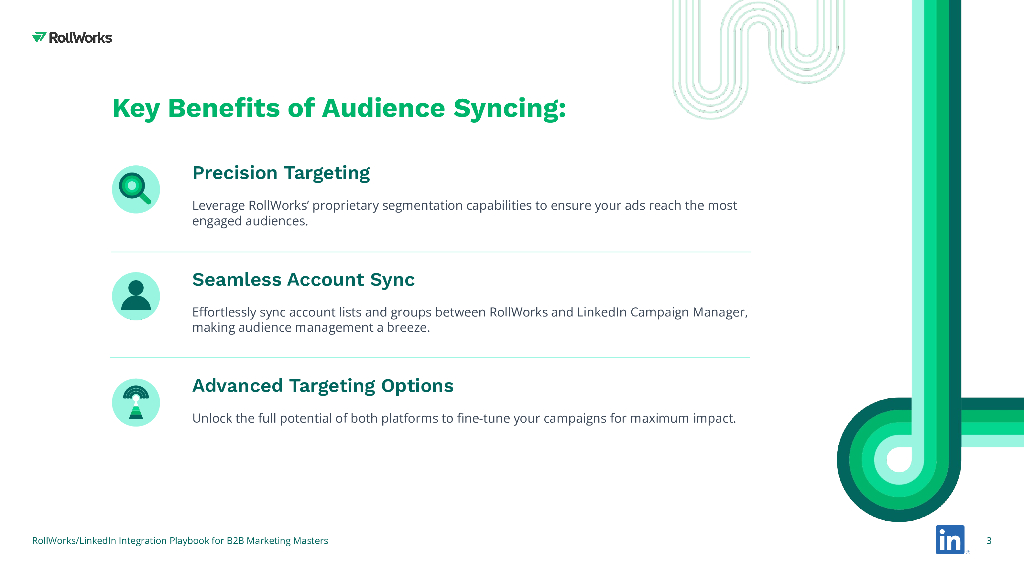 RollWorks

Key Benefits of Audience Syncing:

Precision Targeting

Leverage RollWorks' proprietary segmentation capabilities to ensure your ads reach the most engaged audiences.

Seamless Account Sync

Effortlessly sync account lists and groups between RollWorks and LinkedIn Campaign Manager, making audience management a breeze.

Advanced Targeting Options

Unlock the full potential of both platforms to fine-tune your campaigns for maximum impact.

RollWorks/LinkedIn Integration Playbook for B2B Marketing Masters

in

3